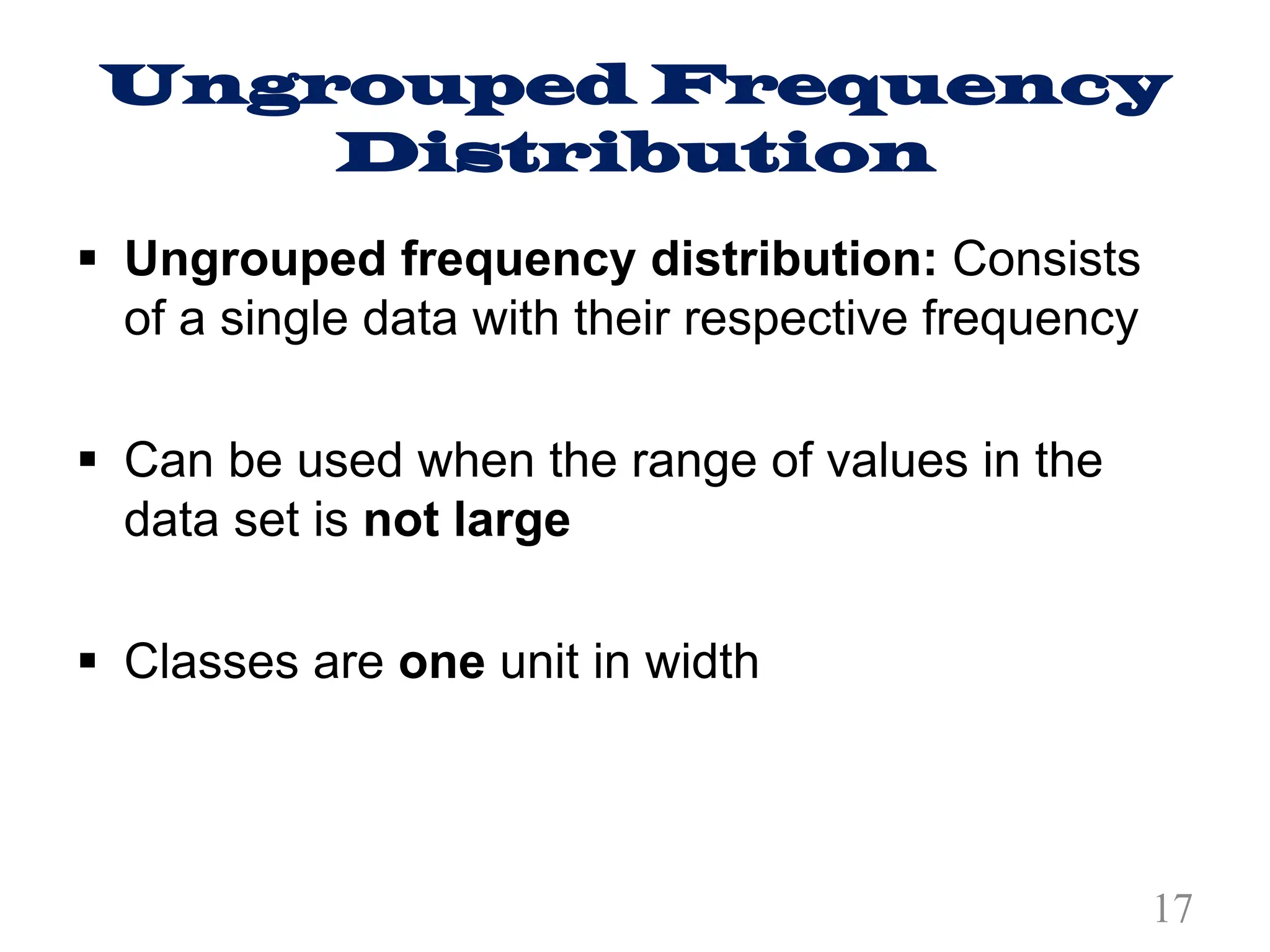 Ungrouped Frequency Distribution

▪ Ungrouped frequency distribution: Consists of a single data with their respective frequency

▪ Can be used when the range of values in the data set is not large

▪ Classes are one unit in width

17